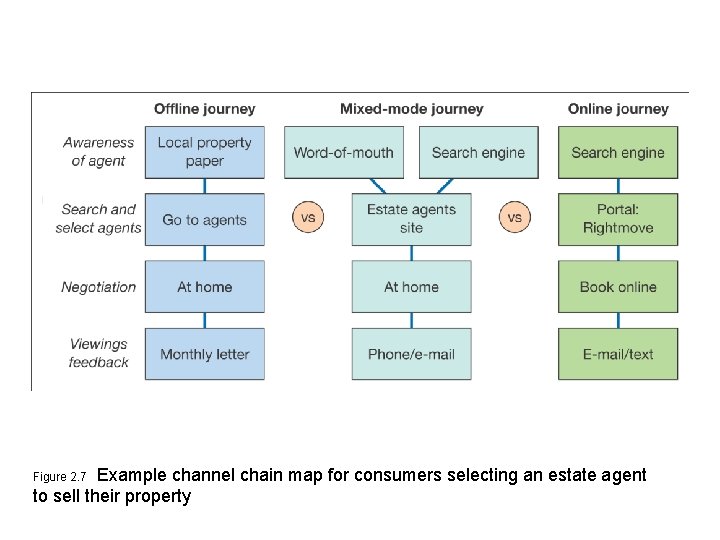 Offline journey

Mixed-mode journey

Online journey

Awareness of agent

Local property paper

Word-of-mouth

Search engine

Search engine

Search and select agents

Go to agents

vs

Estate agents site

vs

Portal: Rightmove

Negotiation

At home

At home

Book online

Viewings feedback

Monthly letter

Phone/e-mail

E-mail/text

Figure 2.7 Example channel chain map for consumers selecting an estate agent to sell their property